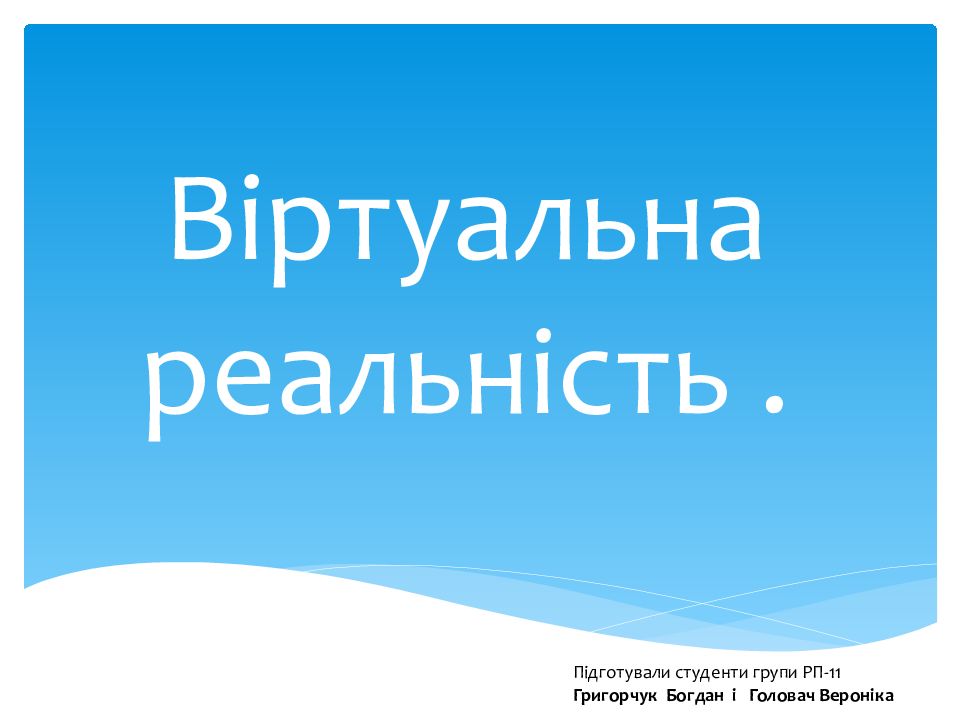 Віртуальна реальність .

Підготували студенти групи РП-11
Григорчук Богдан і Головач Вероніка